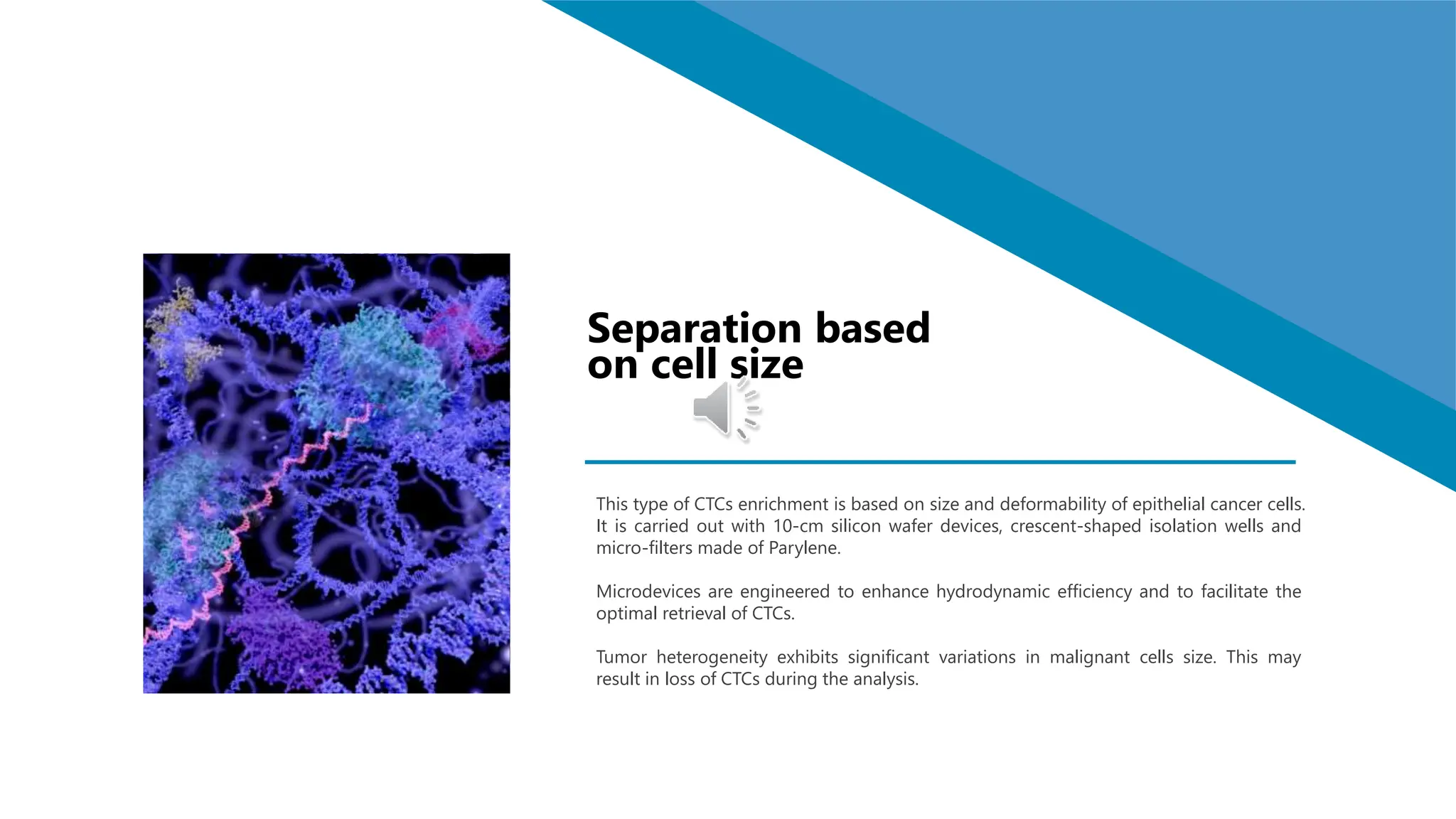 Separation based on cell size

This type of CTCs enrichment is based on size and deformability of epithelial cancer cells. It is carried out with 10-cm silicon wafer devices, crescent-shaped isolation wells and micro-filters made of Parylene.

Microdevices are engineered to enhance hydrodynamic efficiency and to facilitate the optimal retrieval of CTCs.

Tumor heterogeneity exhibits significant variations in malignant cells size. This may result in loss of CTCs during the analysis.